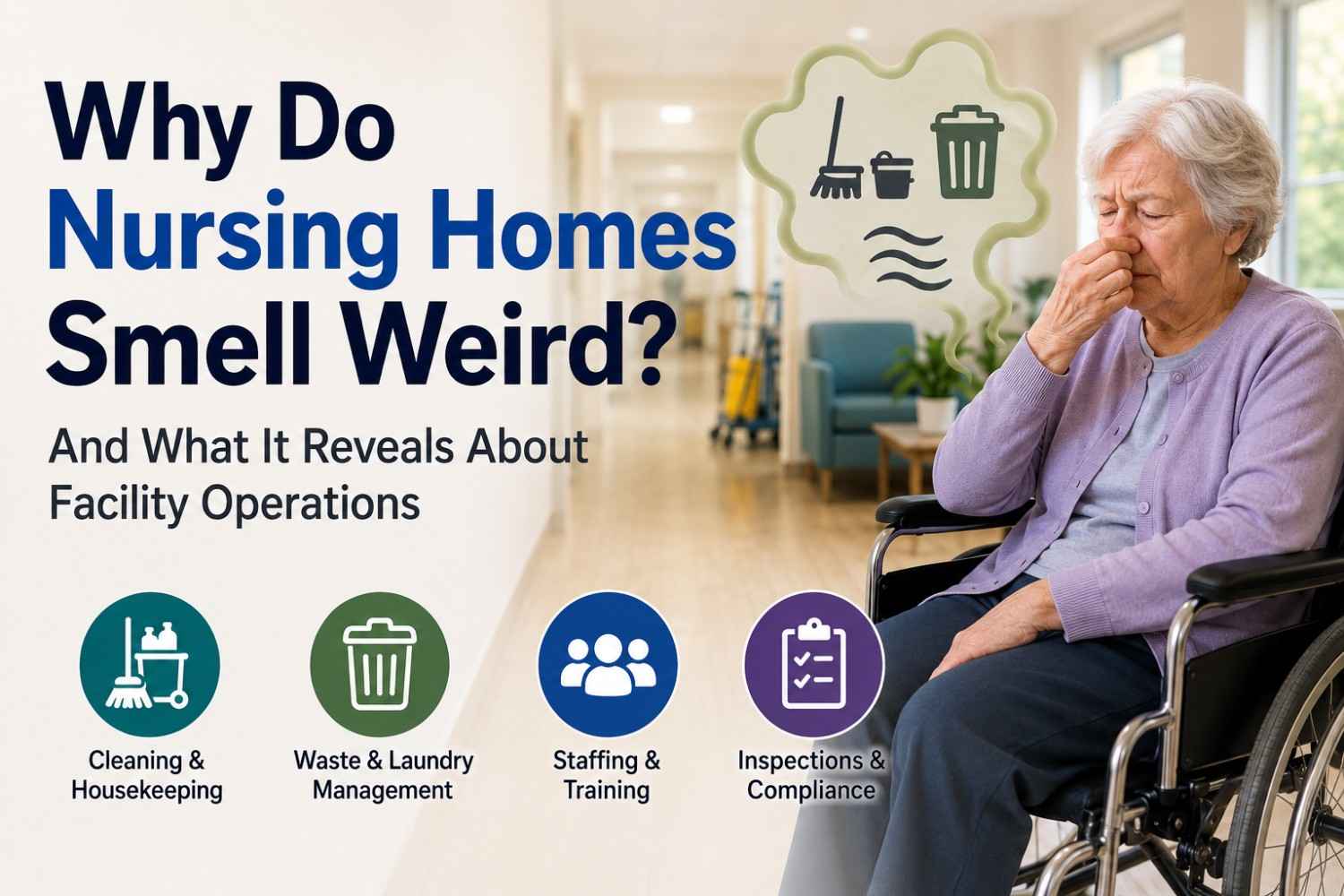 Why Do Nursing Homes Smell Weird?

And What It Reveals About Facility Operations

Cleaning & Housekeeping

Waste & Laundry Management

Staffing & Training

Inspections & Compliance